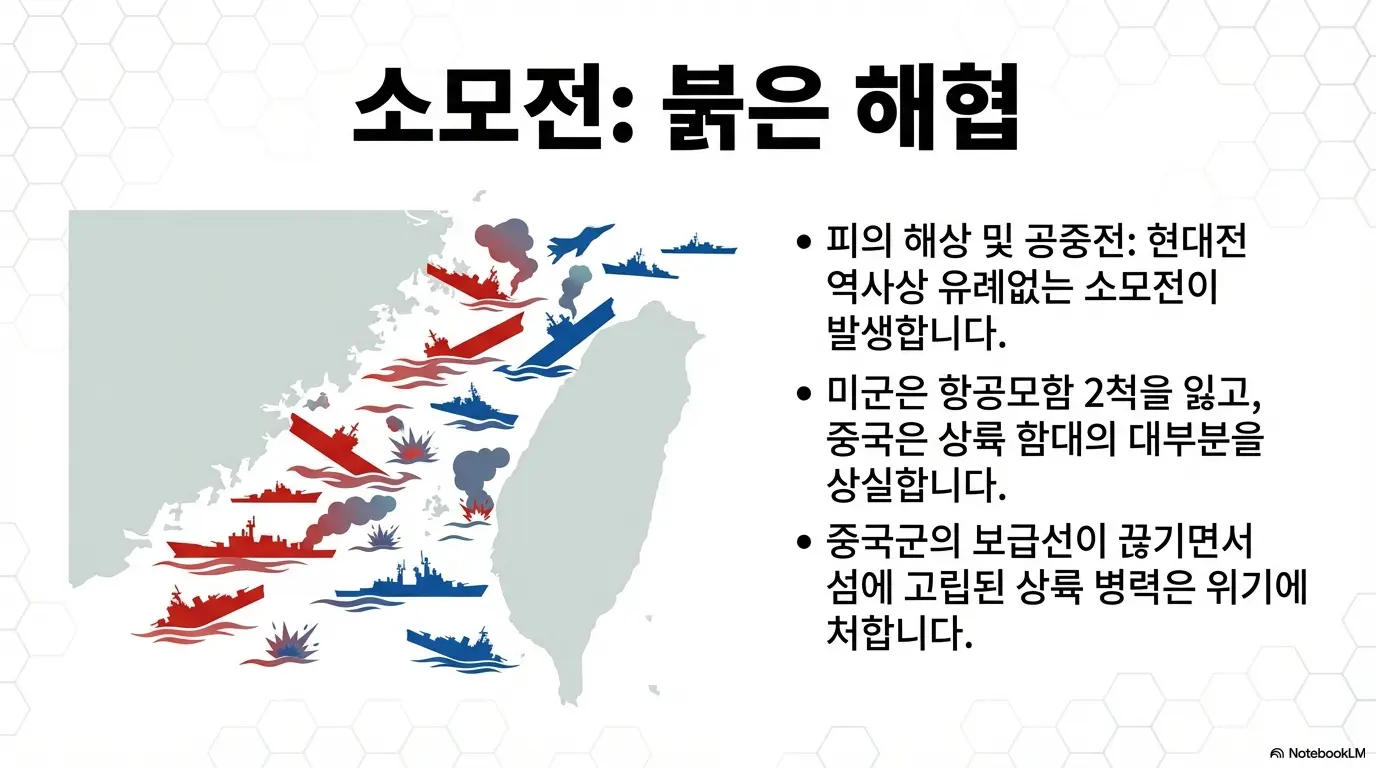 소모전: 붉은 해협

• 피의 해상 및 공중전: 현대전 역사상 유례없는 소모전이 발생합니다.

• 미군은 항공모함 2척을 잃고, 중국은 상륙 함대의 대부분을 상실합니다.

• 중국군의 보급선이 끊기면서 섬에 고립된 상륙 병력은 위기에 처합니다.

NotebookLM